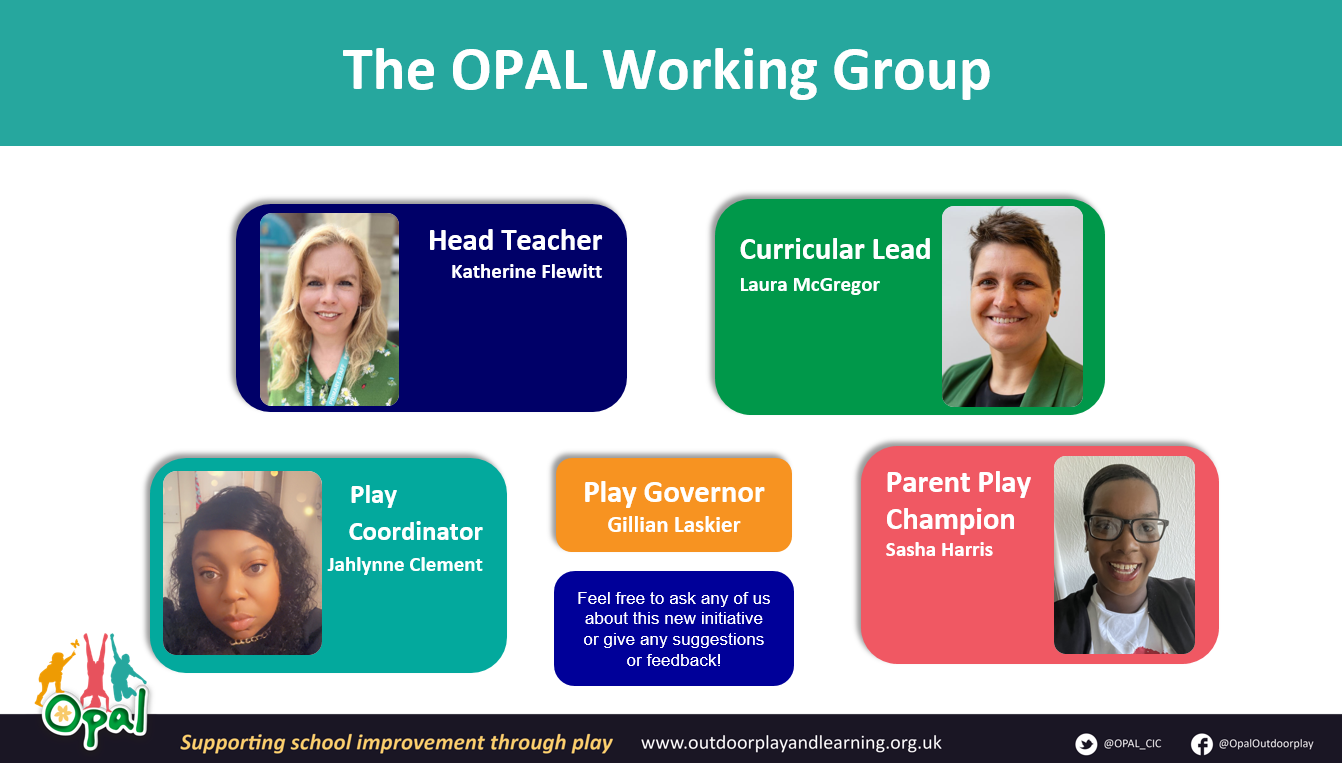 The OPAL Working Group

Head Teacher
Katherine Flewitt

Curricular Lead
Laura McGregor

Play Coordinator
Jahlynne Clement

Play Governor
Gillian Laskier

Feel free to ask any of us about this new initiative or give any suggestions or feedback!

Parent Play Champion
Sasha Harris

Opal

Supporting school improvement through play

www.outdoorplayandlearning.org.uk

@OPAL_CIC

@OpalOutdoorplay